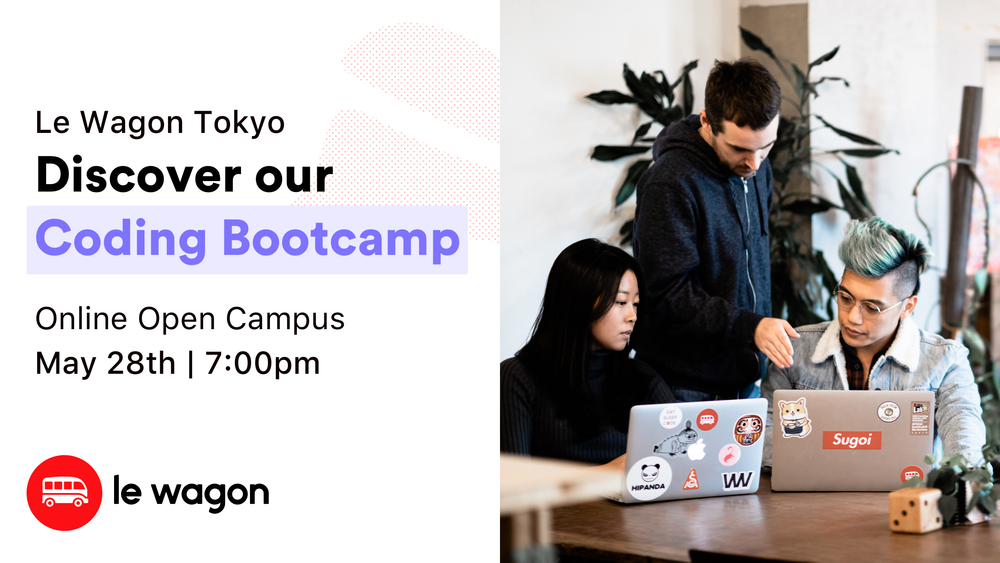 Le Wagon Tokyo
Discover our
Coding Bootcamp

Online Open Campus
May 28th | 7:00pm

le wagon

HIPANDA

Sugoi